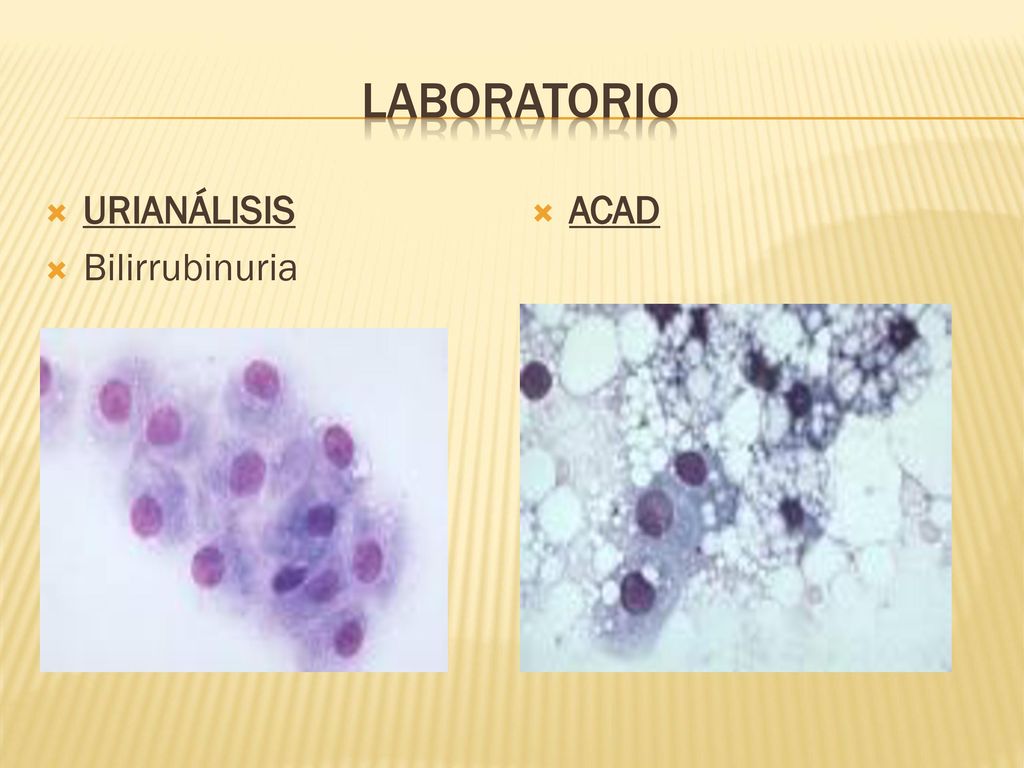 LABORATORIO

URIANÁLISIS

Bilirrubinuria

ACAD